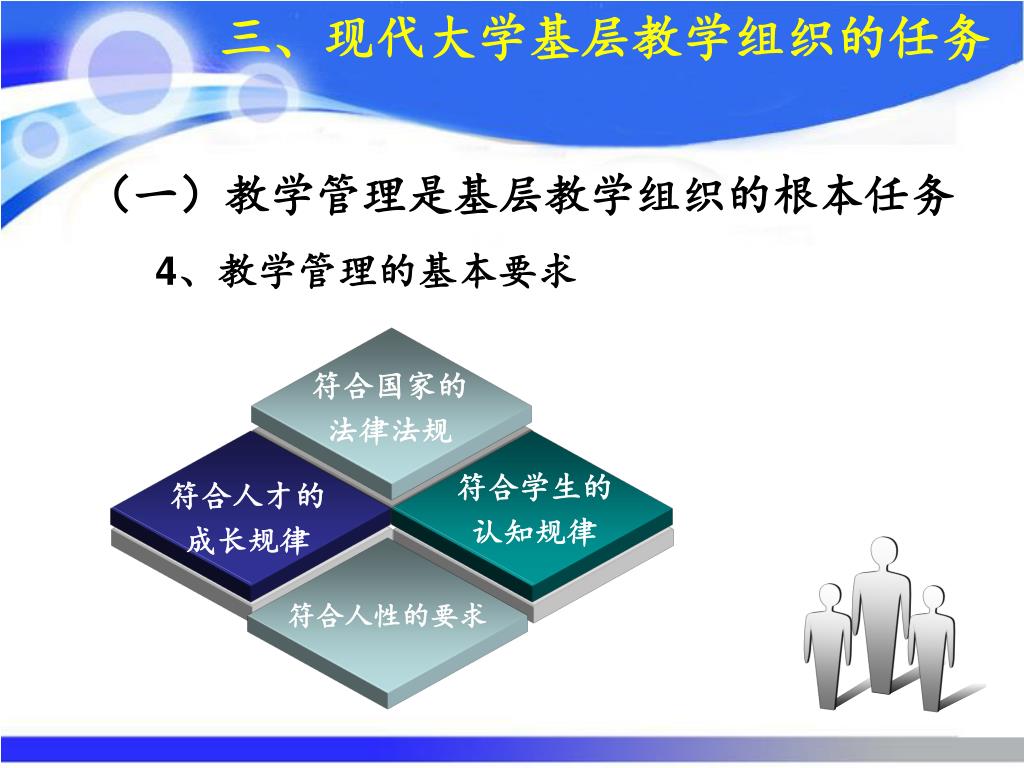 三、现代大学基层教学组织的任务

（一）教学管理是基层教学组织的根本任务

4、教学管理的基本要求

符合国家的法律法规

符合人才的成长规律

符合学生的认知规律

符合人性的要求